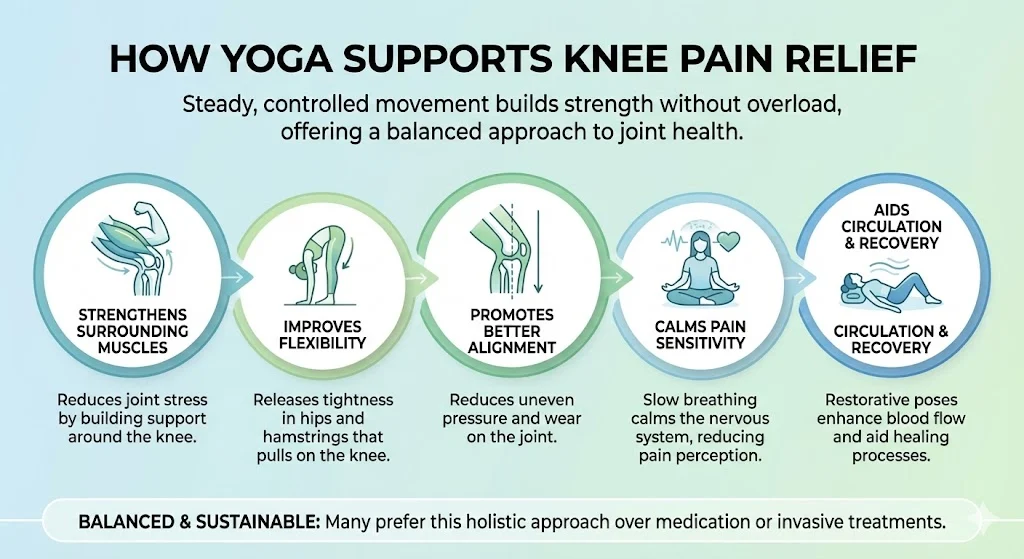 HOW YOGA SUPPORTS KNEE PAIN RELIEF

Steady, controlled movement builds strength without overload, offering a balanced approach to joint health.

STRENGTHENS SURROUNDING MUSCLES

Reduces joint stress by building support around the knee.

IMPROVES FLEXIBILITY

Releases tightness in hips and hamstrings that pulls on the knee.

PROMOTES BETTER ALIGNMENT

Reduces uneven pressure and wear on the joint.

CALMS PAIN SENSITIVITY

Slow breathing calms the nervous system, reducing pain perception.

AIDS CIRCULATION & RECOVERY

CIRCULATION & RECOVERY

Restorative poses enhance blood flow and aid healing processes.

BALANCED & SUSTAINABLE: Many prefer this holistic approach over medication or invasive treatments.